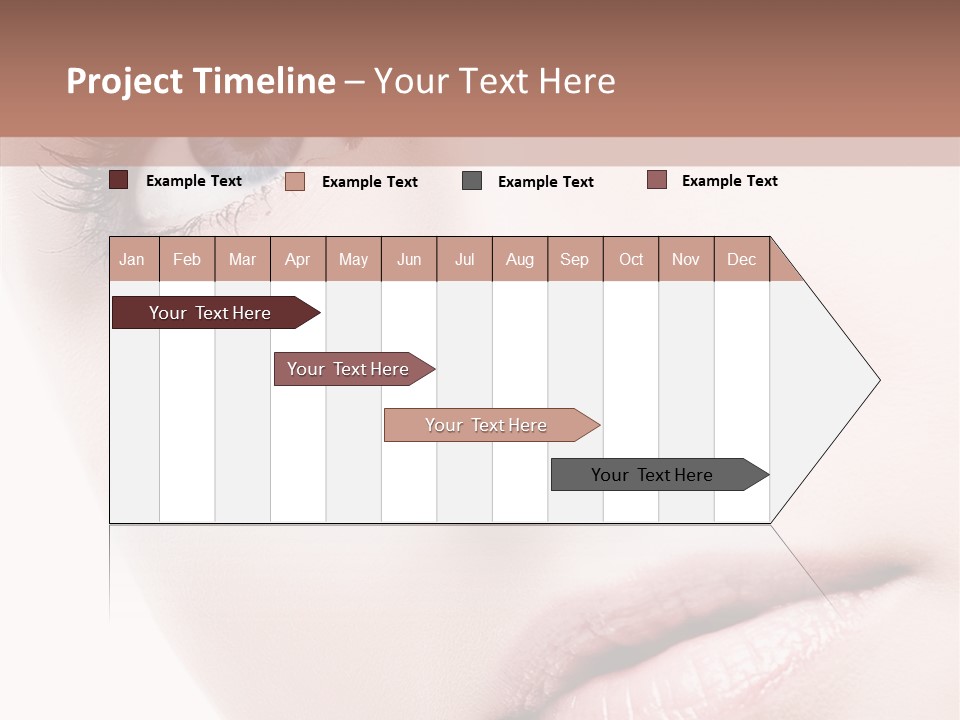 Project Timeline – Your Text Here

Example Text Example Text Example Text Example Text

| Jan | Feb | Mar | Apr | May | Jun | Jul | Aug | Sep | Oct | Nov | Dec |
|---|---|---|---|---|---|---|---|---|---|---|---|

Your Text Here

Your Text Here

Your Text Here

Your Text Here